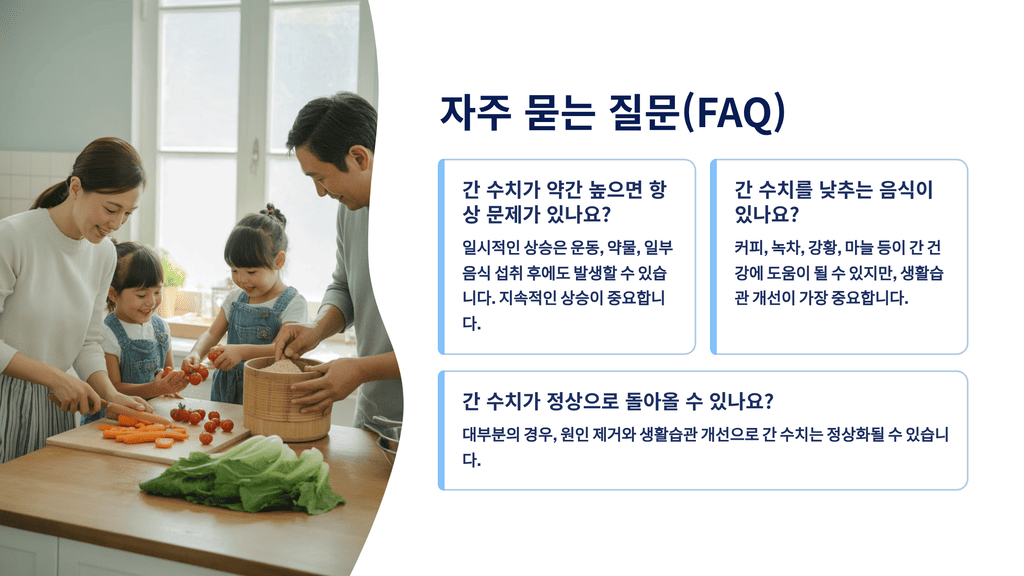 자주 묻는 질문(FAQ)

간 수치가 약간 높으면 항상 문제가 있나요?

일시적인 상승은 운동, 약물, 일부 음식 섭취 후에도 발생할 수 있습니다. 지속적인 상승이 중요합니다.

간 수치를 낮추는 음식이 있나요?

커피, 녹차, 강황, 마늘 등이 간 건강에 도움이 될 수 있지만, 생활습관 개선이 가장 중요합니다.

간 수치가 정상으로 돌아올 수 있나요?

대부분의 경우, 원인 제거와 생활습관 개선으로 간 수치는 정상화될 수 있습니다.